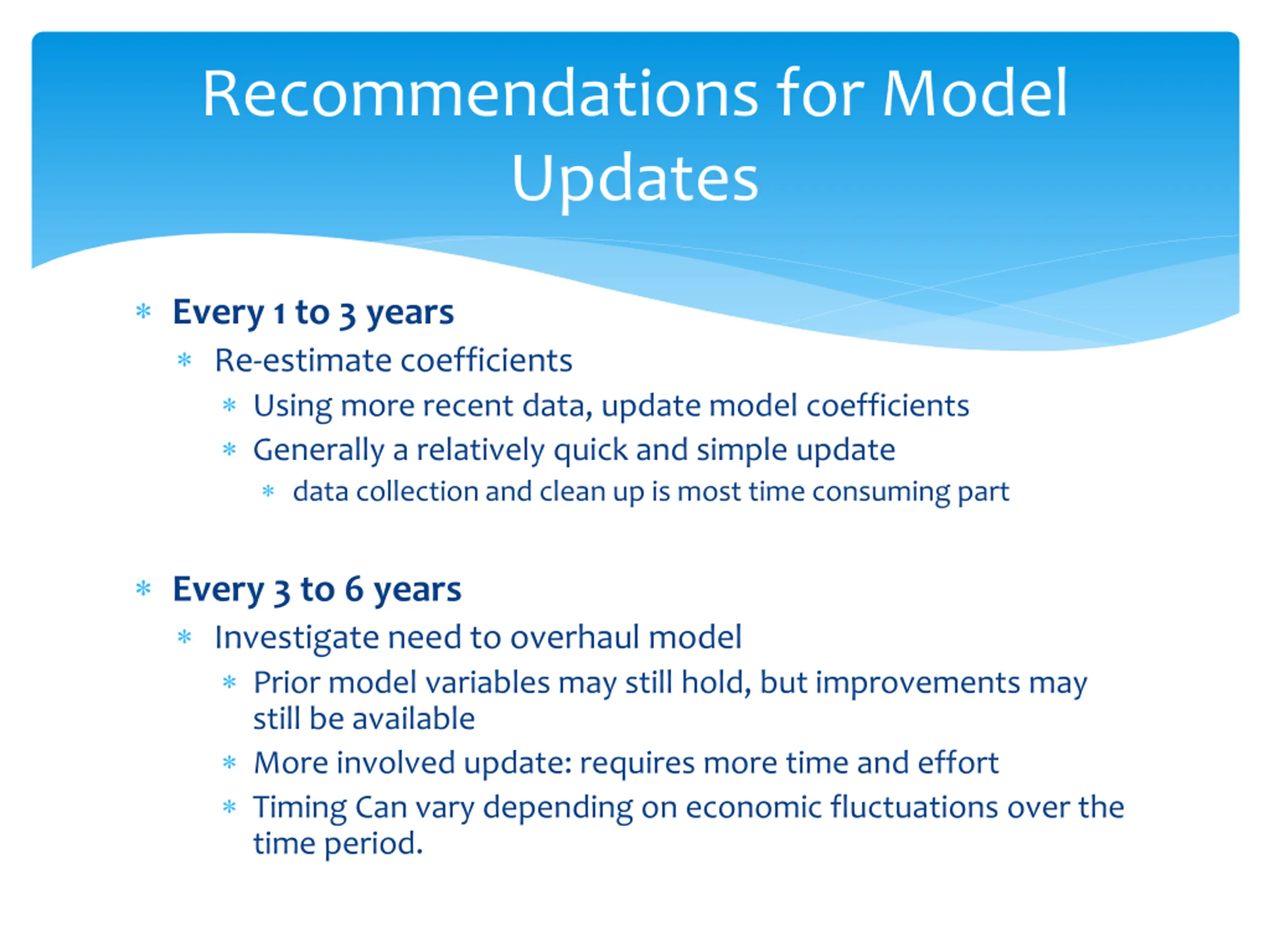 Recommendations for Model Updates

* Every 1 to 3 years
  * Re-estimate coefficients
    * Using more recent data, update model coefficients
    * Generally a relatively quick and simple update
      * data collection and clean up is most time consuming part

* Every 3 to 6 years
  * Investigate need to overhaul model
    * Prior model variables may still hold, but improvements may still be available
    * More involved update: requires more time and effort
    * Timing Can vary depending on economic fluctuations over the time period.